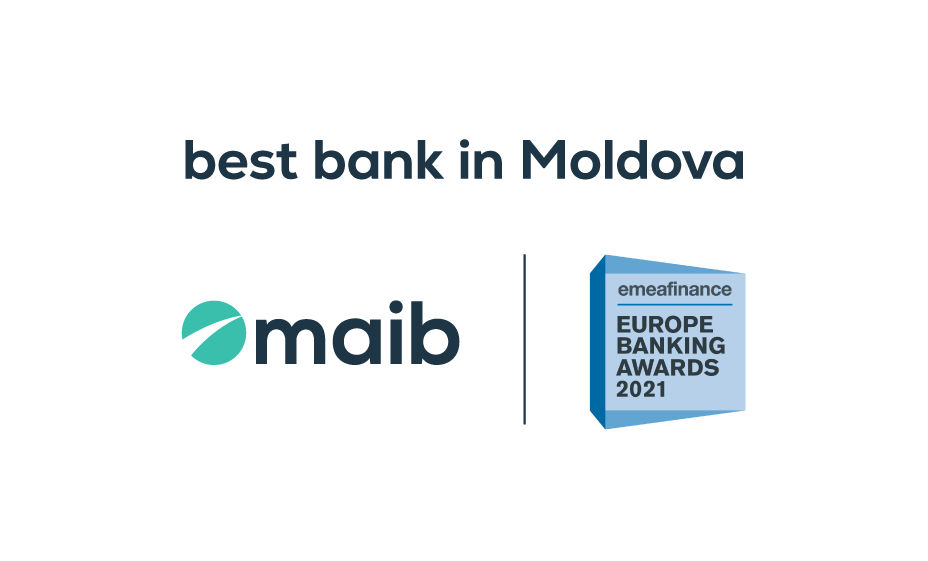 best bank in Moldova

maib

emeafinance
EUROPE BANKING AWARDS 2021